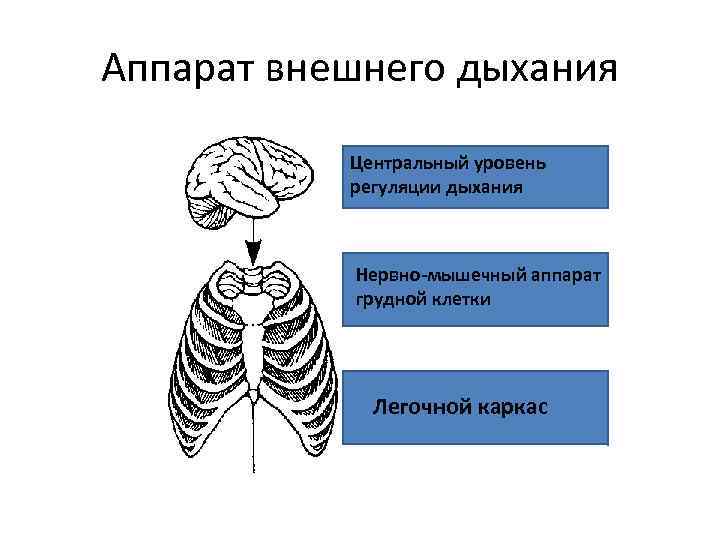 Аппарат внешнего дыхания

Центральный уровень регуляции дыхания

Нервно-мышечный аппарат грудной клетки

Легочной каркас